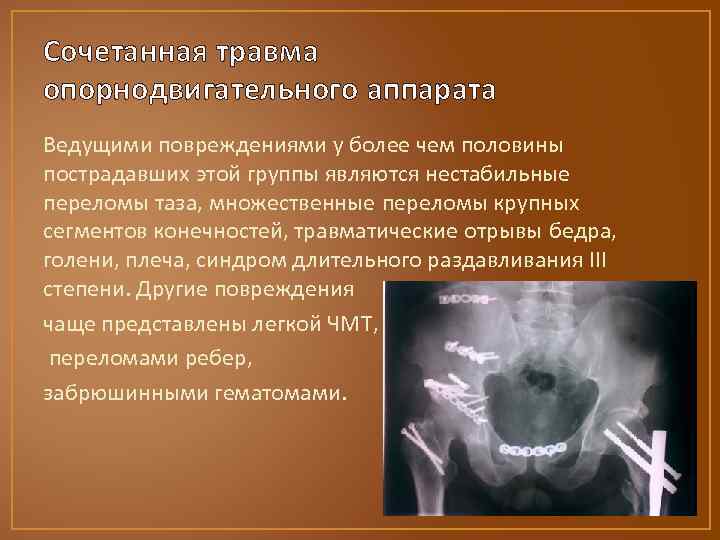 Сочетанная травма опорнодвигательного аппарата

Ведущими повреждениями у более чем половины пострадавших этой группы являются нестабильные переломы таза, множественные переломы крупных сегментов конечностей, травматические отрывы бедра, голени, плеча, синдром длительного раздавливания III степени. Другие повреждения

чаще представлены легкой ЧМТ,

переломами ребер,

забрюшинными гематомами.